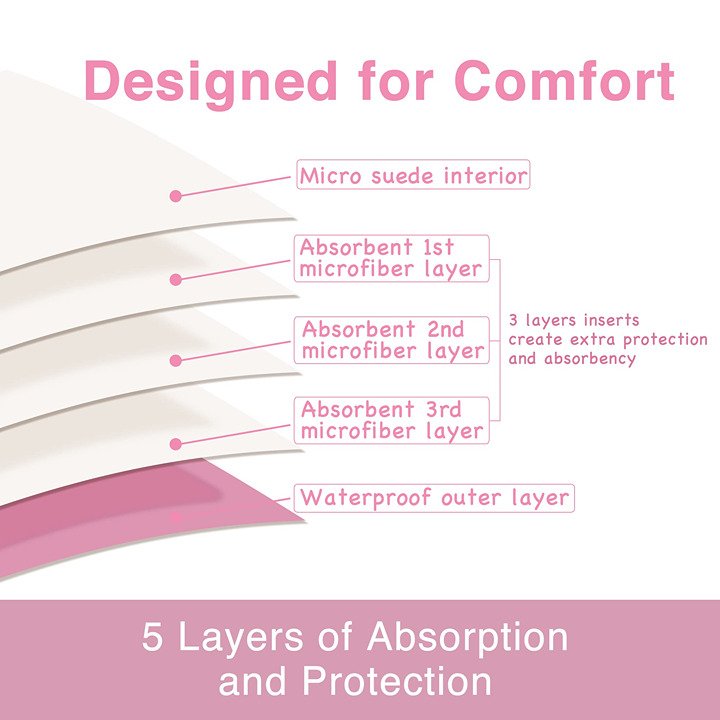 Designed for Comfort

Micro suede interior

Absorbent 1st microfiber layer

Absorbent 2nd microfiber layer

Absorbent 3rd microfiber layer

3 layers inserts create extra protection and absorbency

Waterproof outer layer

5 Layers of Absorption and Protection